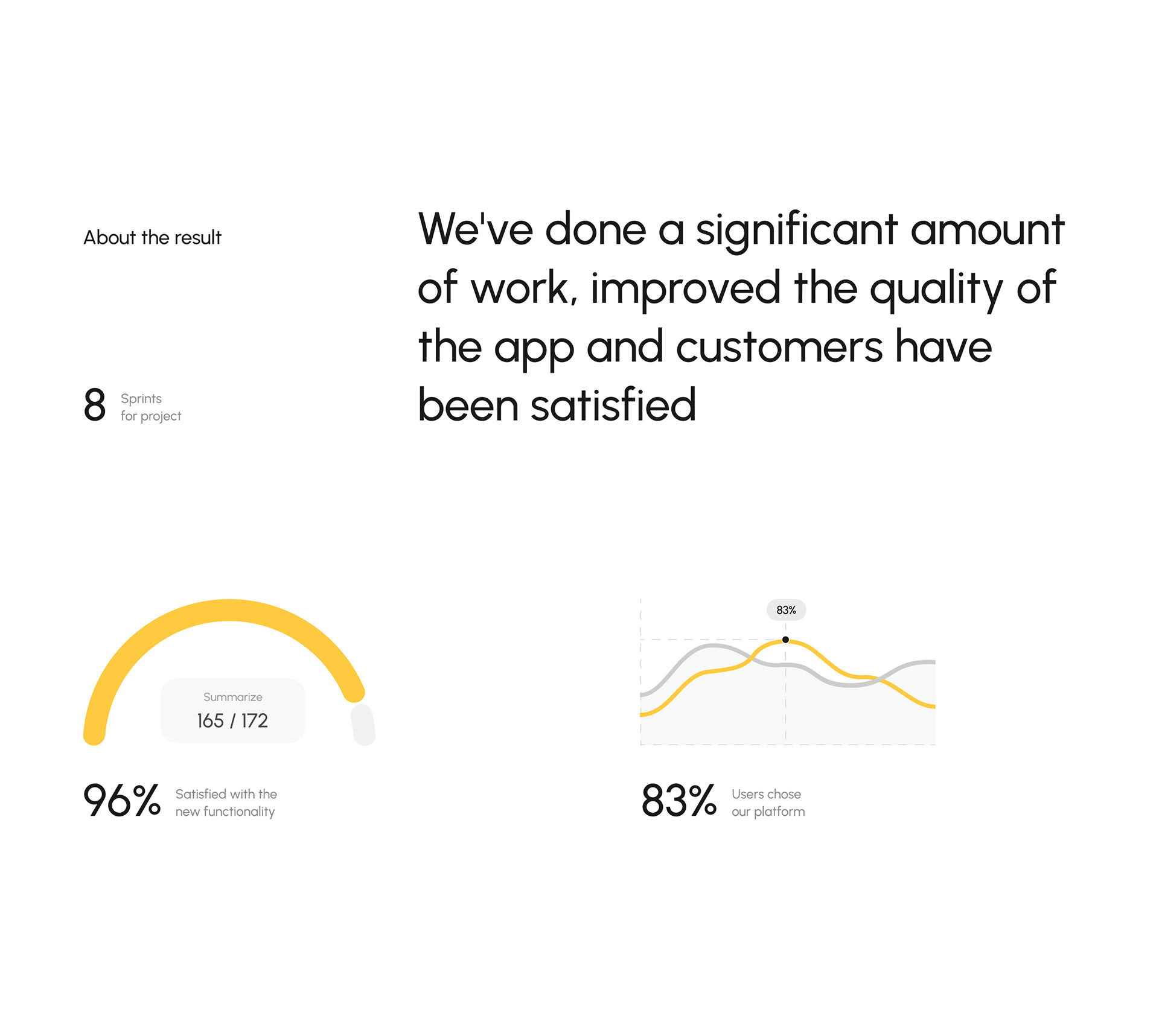 About the result

We've done a significant amount of work, improved the quality of the app and customers have been satisfied

8 Sprints for project

Summarize
165 / 172

96% Satisfied with the new functionality

83%

83% Users chose our platform